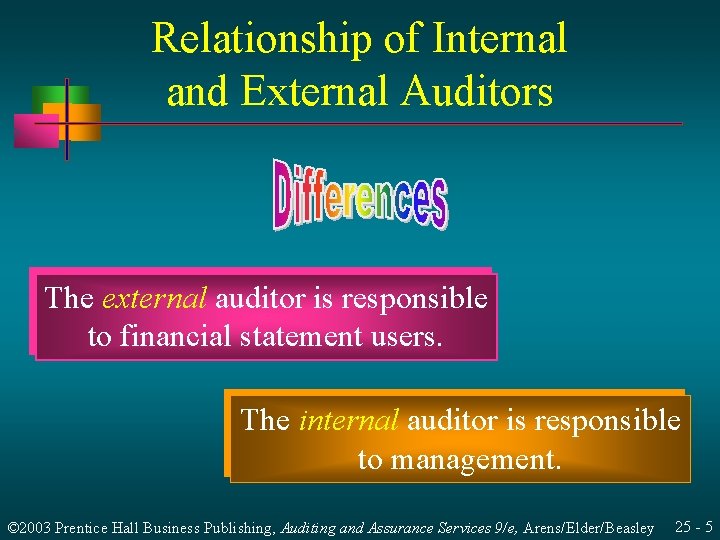 Relationship of Internal and External Auditors

Differences

The external auditor is responsible to financial statement users.

The internal auditor is responsible to management.

©2003 Prentice Hall Business Publishing, Auditing and Assurance Services 9/e, Arens/Elder/Beasley 25 - 5